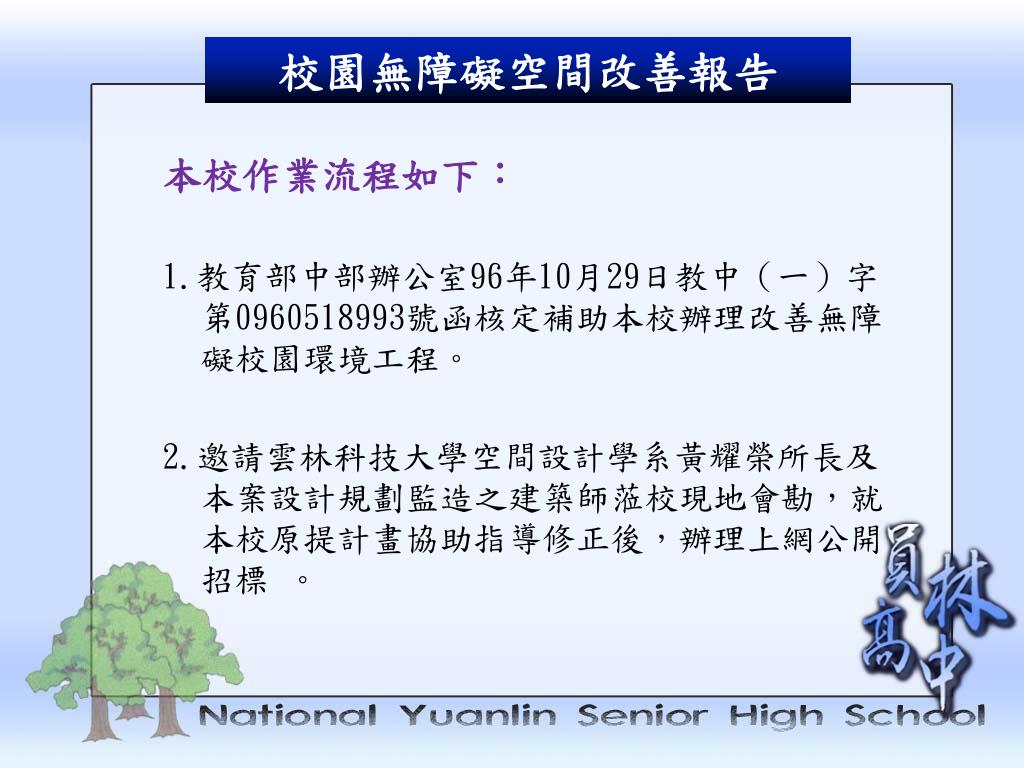 校園無障礙空間改善報告

本校作業流程如下：

1.教育部中部辦公室96年10月29日教中（一）字第0960518993號函核定補助本校辦理改善無障礙校園環境工程。

2.邀請雲林科技大學空間設計學系黃耀榮所長及本案設計規劃監造之建築師蒞校現地會勘，就本校原提計畫協助指導修正後，辦理上網公開招標 。

員林高中

National Yuanlin Senior High School